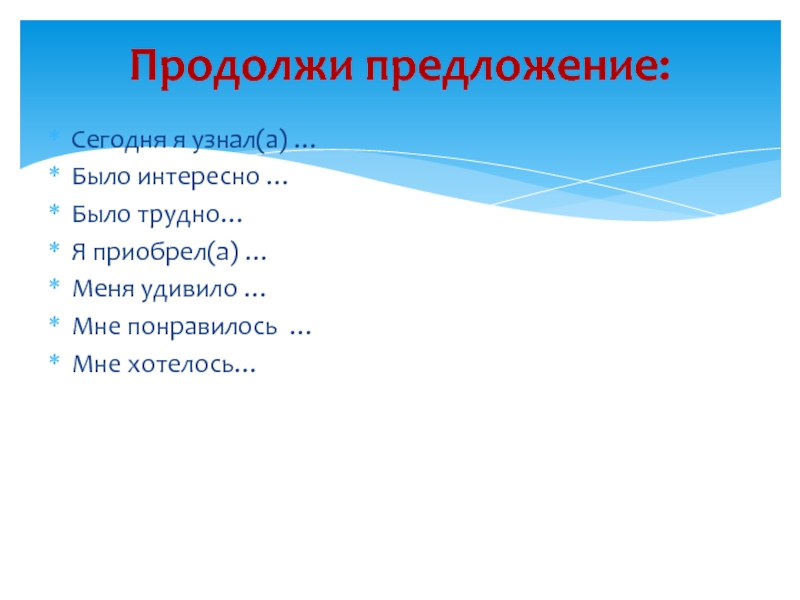 Продолжи предложение:

* Сегодня я узнал(а) …
* Было интересно …
* Было трудно…
* Я приобрел(а) …
* Меня удивило …
* Мне понравилось …
* Мне хотелось…